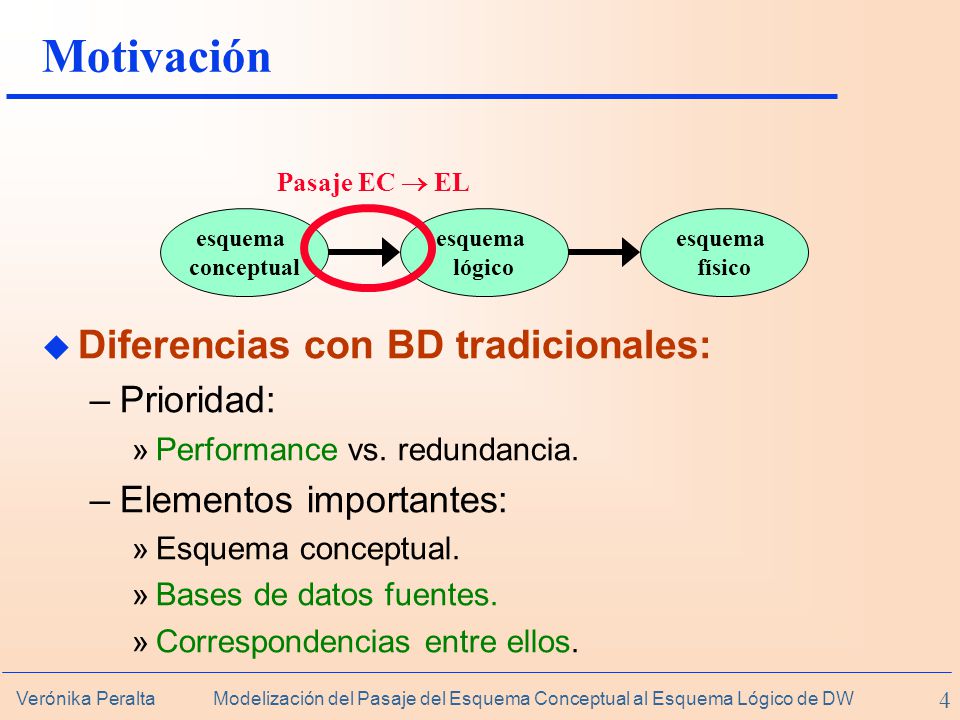 Motivación

Pasaje EC $\rightarrow$ EL

esquema conceptual

esquema lógico

esquema físico

Diferencias con BD tradicionales:

– Prioridad:

» Performance vs. redundancia.

– Elementos importantes:

» Esquema conceptual.

» Bases de datos fuentes.

» Correspondencias entre ellos.

Verónika Peralta Modelización del Pasaje del Esquema Conceptual al Esquema Lógico de DW 4